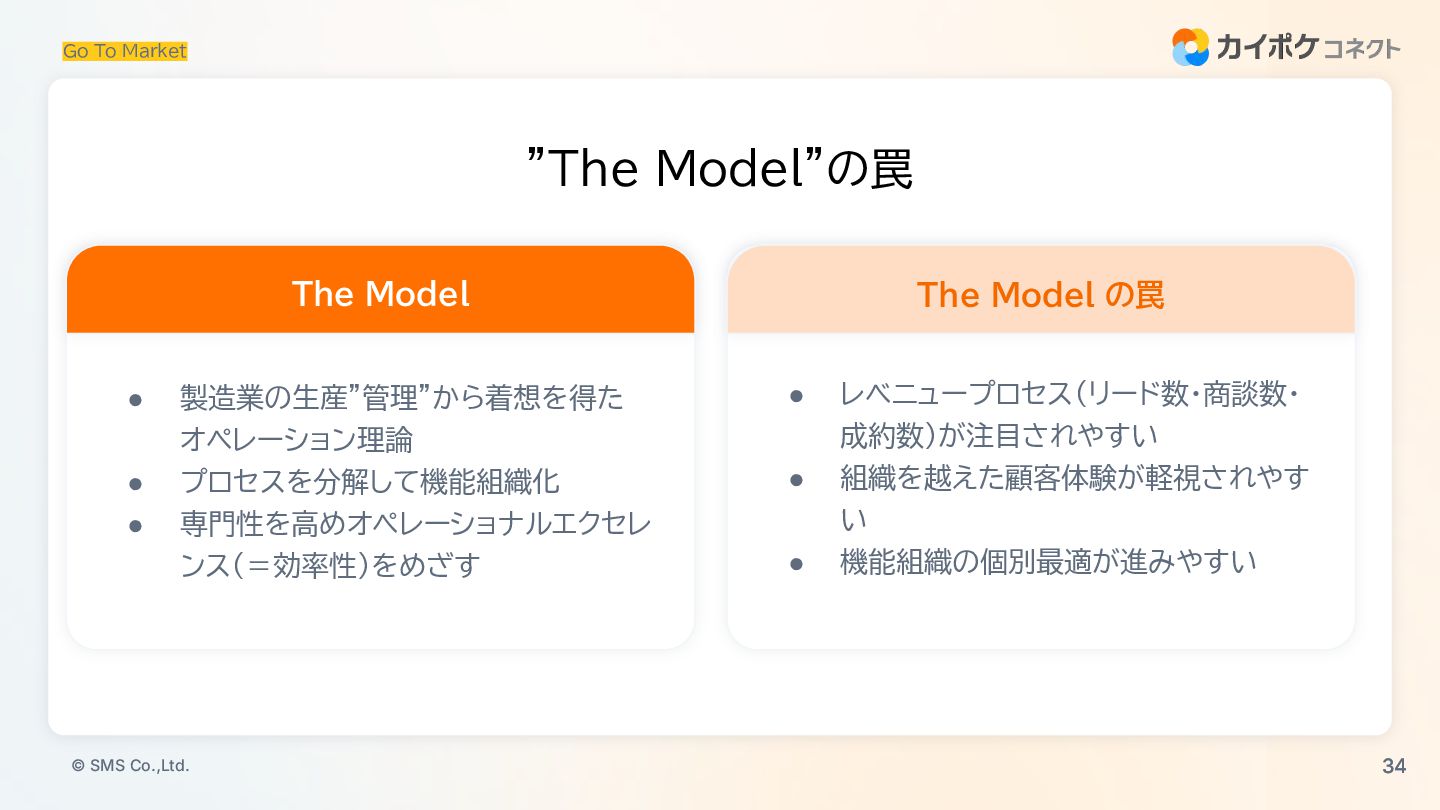 Go To Market

カイポケ コネクト

”The Model”の罠

The Model

● 製造業の生産”管理”から着想を得たオペレーション理論
● プロセスを分解して機能組織化
● 専門性を高めオペレーショナルエクセレンス(＝効率性)をめざす

The Model の罠

● レベニュープロセス(リード数・商談数・成約数)が注目されやすい
● 組織を越えた顧客体験が軽視されやすい
● 機能組織の個別最適が進みやすい

© SMS Co.,Ltd.

34